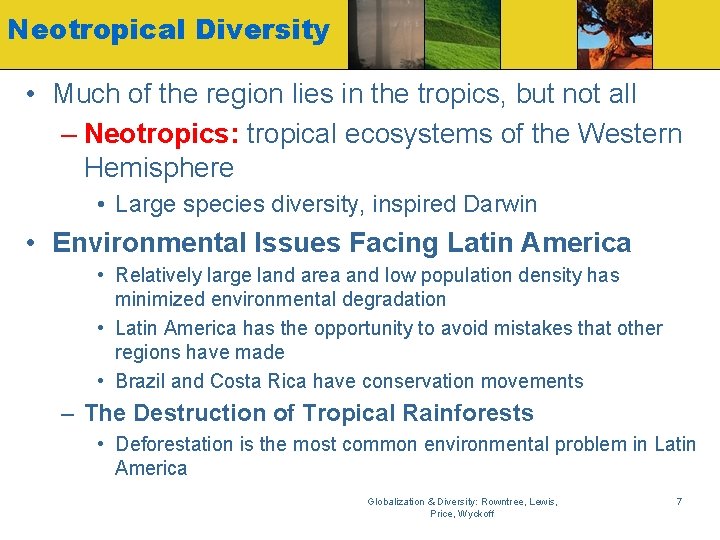 Neotropical Diversity

• Much of the region lies in the tropics, but not all
– Neotropics: tropical ecosystems of the Western Hemisphere
• Large species diversity, inspired Darwin
• Environmental Issues Facing Latin America
• Relatively large land area and low population density has minimized environmental degradation
• Latin America has the opportunity to avoid mistakes that other regions have made
• Brazil and Costa Rica have conservation movements
– The Destruction of Tropical Rainforests
• Deforestation is the most common environmental problem in Latin America

Globalization & Diversity: Rowntree, Lewis, Price, Wyckoff

7